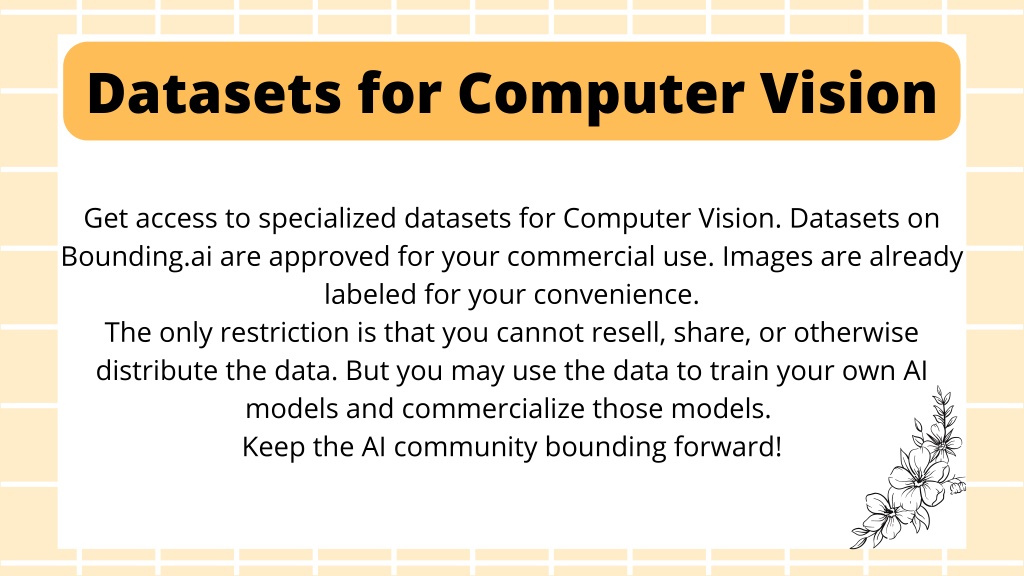 Datasets for Computer Vision

Get access to specialized datasets for Computer Vision. Datasets on Bounding.ai are approved for your commercial use. Images are already labeled for your convenience.
The only restriction is that you cannot resell, share, or otherwise distribute the data. But you may use the data to train your own AI models and commercialize those models.
Keep the AI community bounding forward!